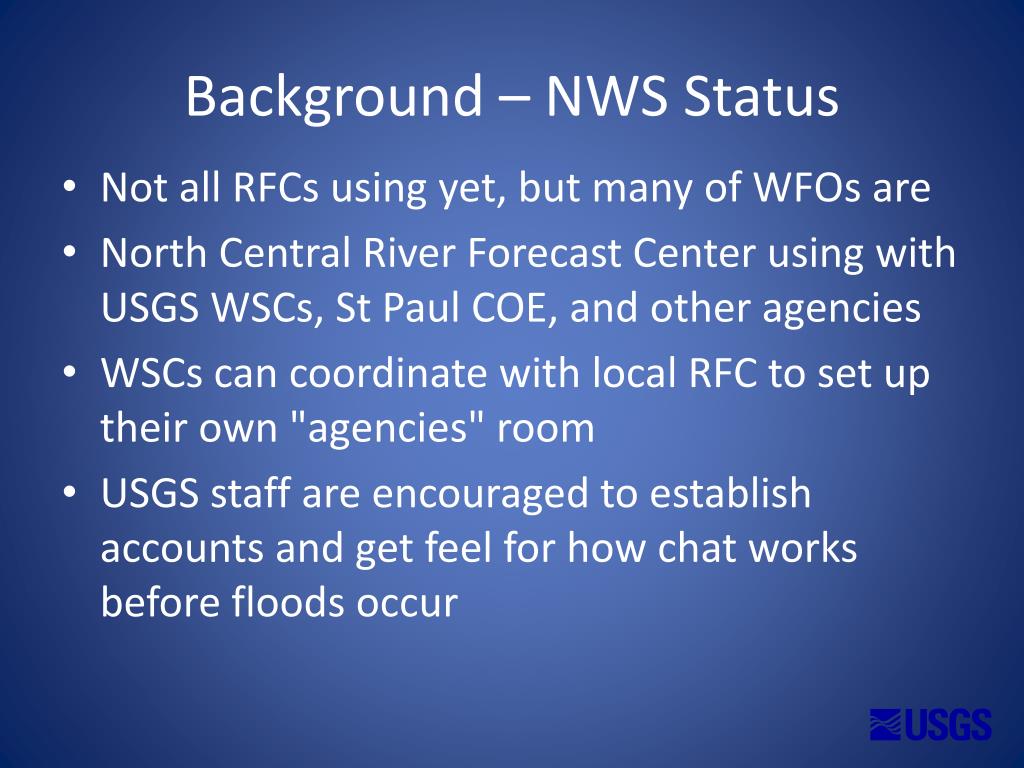 Background – NWS Status

• Not all RFCs using yet, but many of WFOs are
• North Central River Forecast Center using with USGS WSCs, St Paul COE, and other agencies
• WSCs can coordinate with local RFC to set up their own "agencies" room
• USGS staff are encouraged to establish accounts and get feel for how chat works before floods occur

USGS